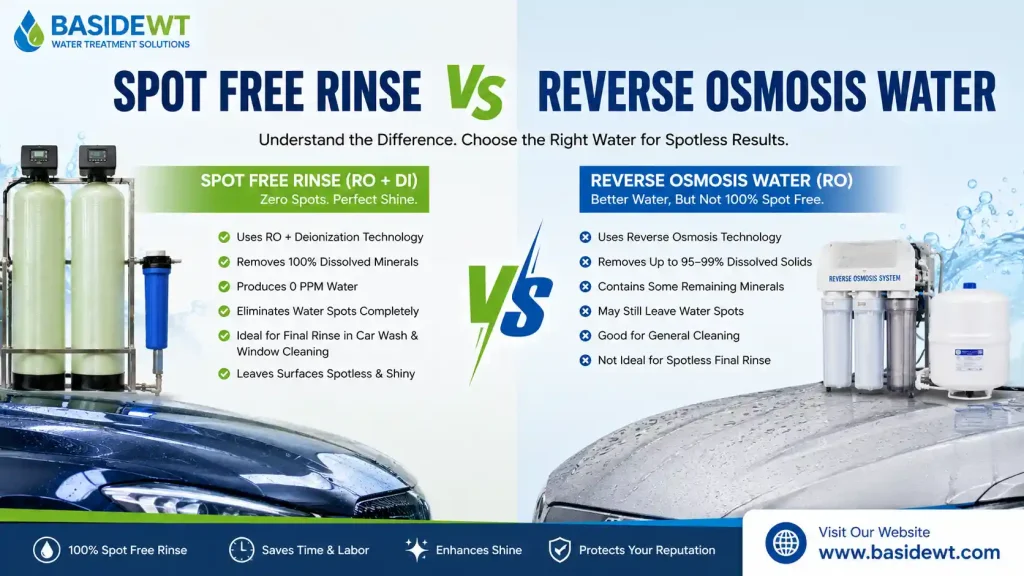 BASIDEWT
WATER TREATMENT SOLUTIONS

SPOT FREE RINSE VS REVERSE OSMOSIS WATER

Understand the Difference. Choose the Right Water for Spotless Results.

SPOT FREE RINSE (RO + DI)
Zero Spots. Perfect Shine.

Uses RO + Deionization Technology
Removes 100% Dissolved Minerals
Produces 0 PPM Water
Eliminates Water Spots Completely
Ideal for Final Rinse in Car Wash & Window Cleaning
Leaves Surfaces Spotless & Shiny

VS

REVERSE OSMOSIS WATER (RO)
Better Water, But Not 100% Spot Free.

Uses Reverse Osmosis Technology
Removes Up to 95–99% Dissolved Solids
Contains Some Remaining Minerals
May Still Leave Water Spots
Good for General Cleaning
Not Ideal for Spotless Final Rinse

REVERSE OSMOSIS SYSTEM

100% Spot Free Rinse
Saves Time & Labor
Enhances Shine
Protects Your Reputation

Visit Our Website
www.basidewt.com